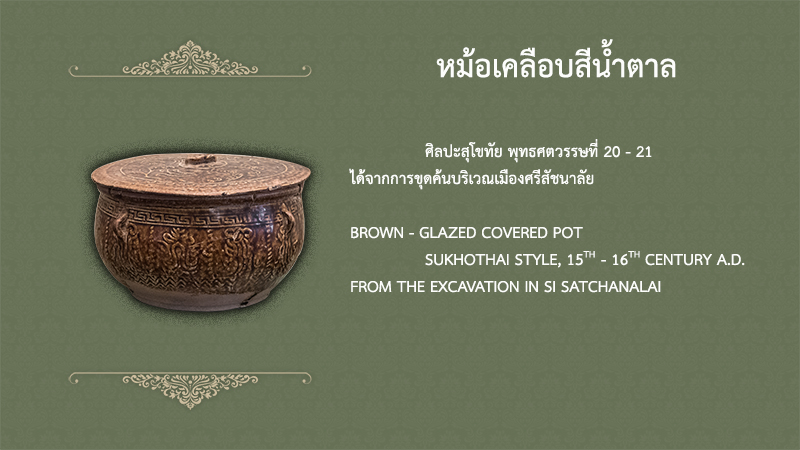 หม้อเคลือบสีน้ำตาล

ศิลปะสุโขทัย พุทธศตวรรษที่ 20 - 21
ได้จากการขุดค้นบริเวณเมืองศรีสัชนาลัย

BROWN - GLAZED COVERED POT
SUKHOTHAI STYLE, 15$^{TH}$ - 16$^{TH}$ CENTURY A.D.
FROM THE EXCAVATION IN SI SATCHANALAI